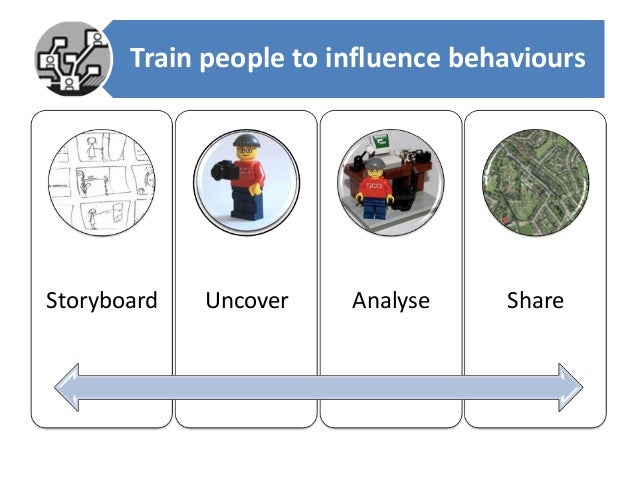 Train people to influence behaviours

Storyboard

Uncover

Analyse

Share